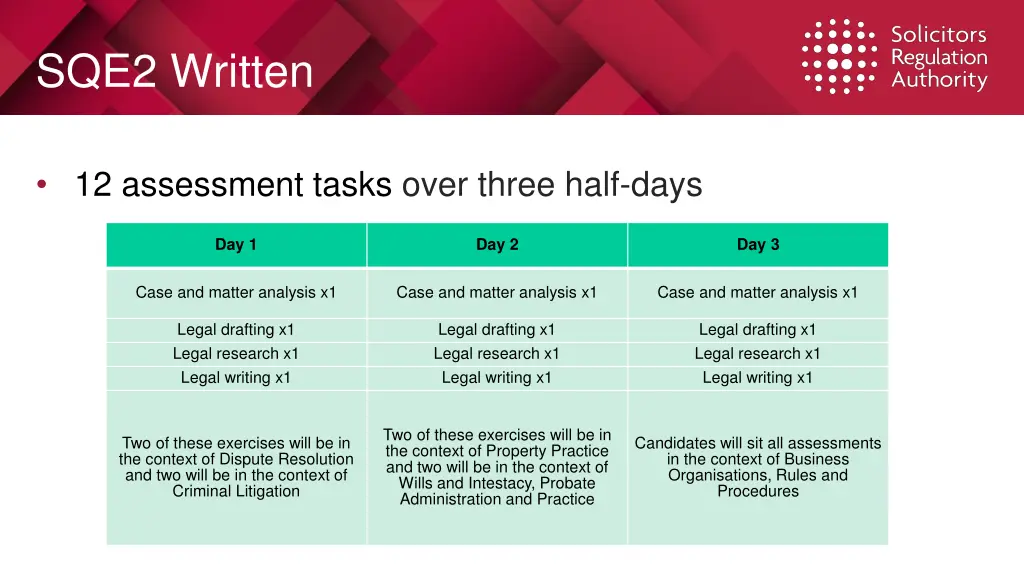 SQE2 Written

Solicitors Regulation Authority

• 12 assessment tasks over three half-days

| Day 1 | Day 2 | Day 3 |
|---|---|---|
| Case and matter analysis x1 | Case and matter analysis x1 | Case and matter analysis x1 |
| Legal drafting x1 | Legal drafting x1 | Legal drafting x1 |
| Legal research x1 | Legal research x1 | Legal research x1 |
| Legal writing x1 | Legal writing x1 | Legal writing x1 |
| Two of these exercises will be in the context of Dispute Resolution and two will be in the context of Criminal Litigation | Two of these exercises will be in the context of Property Practice and two will be in the context of Wills and Intestacy, Probate Administration and Practice | Candidates will sit all assessments in the context of Business Organisations, Rules and Procedures |